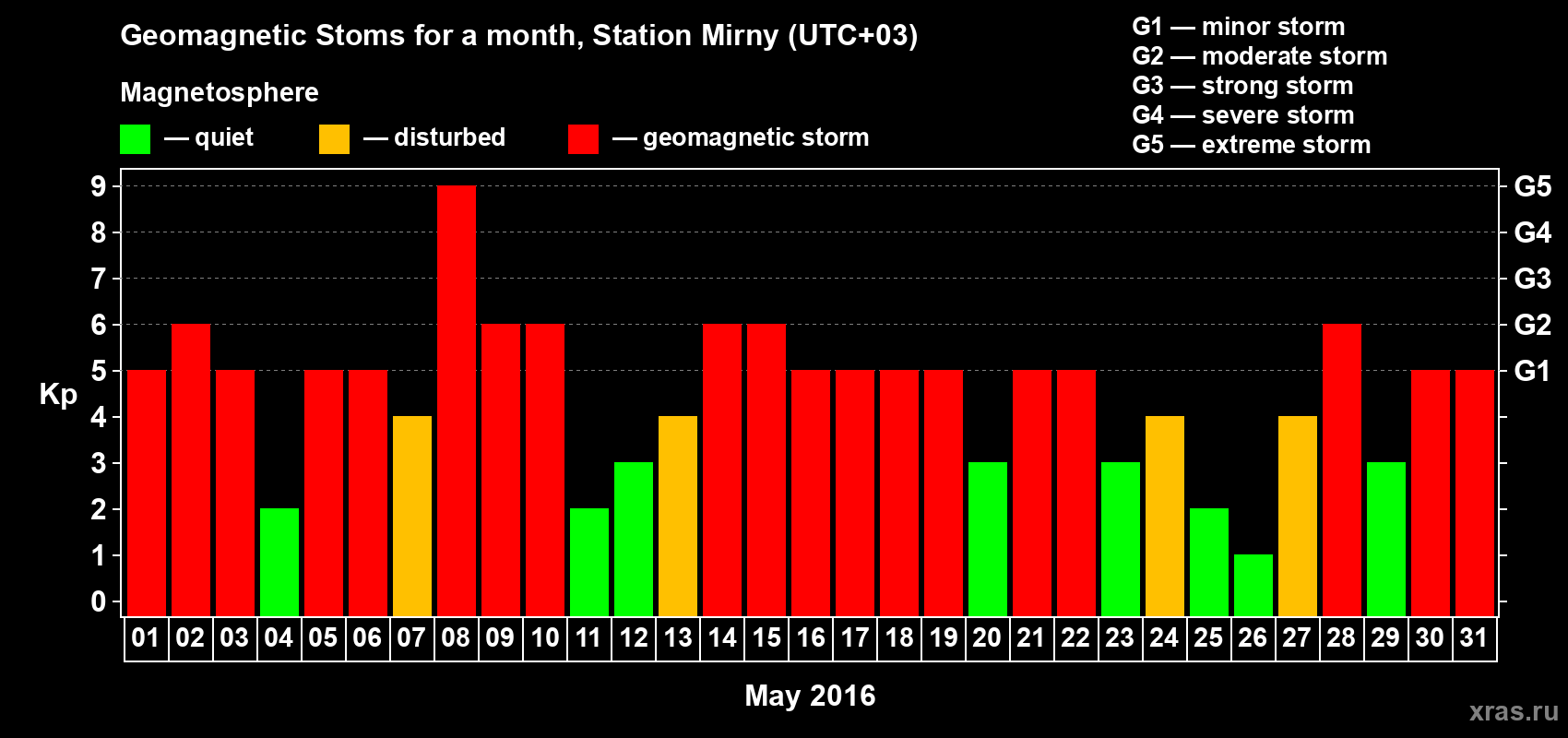 Geomagnetic Stoms for a month, Station Mirny (UTC+03)

Magnetosphere

— quiet — disturbed — geomagnetic storm

G1 — minor storm
G2 — moderate storm
G3 — strong storm
G4 — severe storm
G5 — extreme storm

Kp

9
8
7
6
5
4
3
2
1
0

G5
G4
G3
G2
G1

01 02 03 04 05 06 07 08 09 10 11 12 13 14 15 16 17 18 19 20 21 22 23 24 25 26 27 28 29 30 31

May 2016

xras.ru